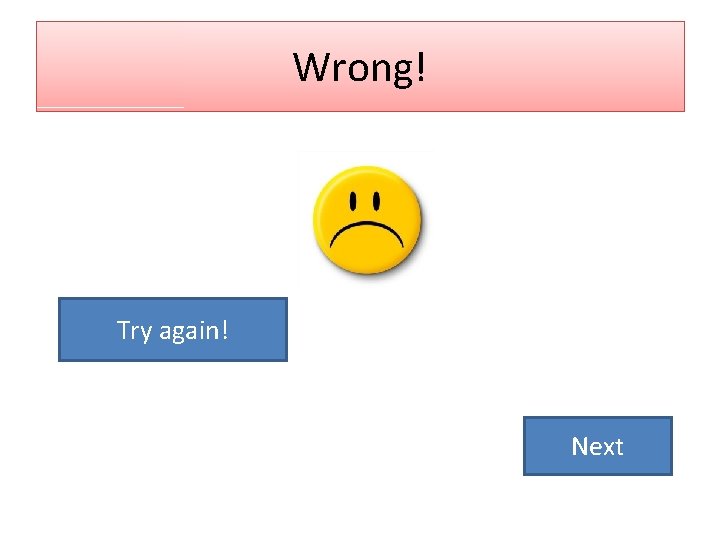 Wrong!

Try again!

Next